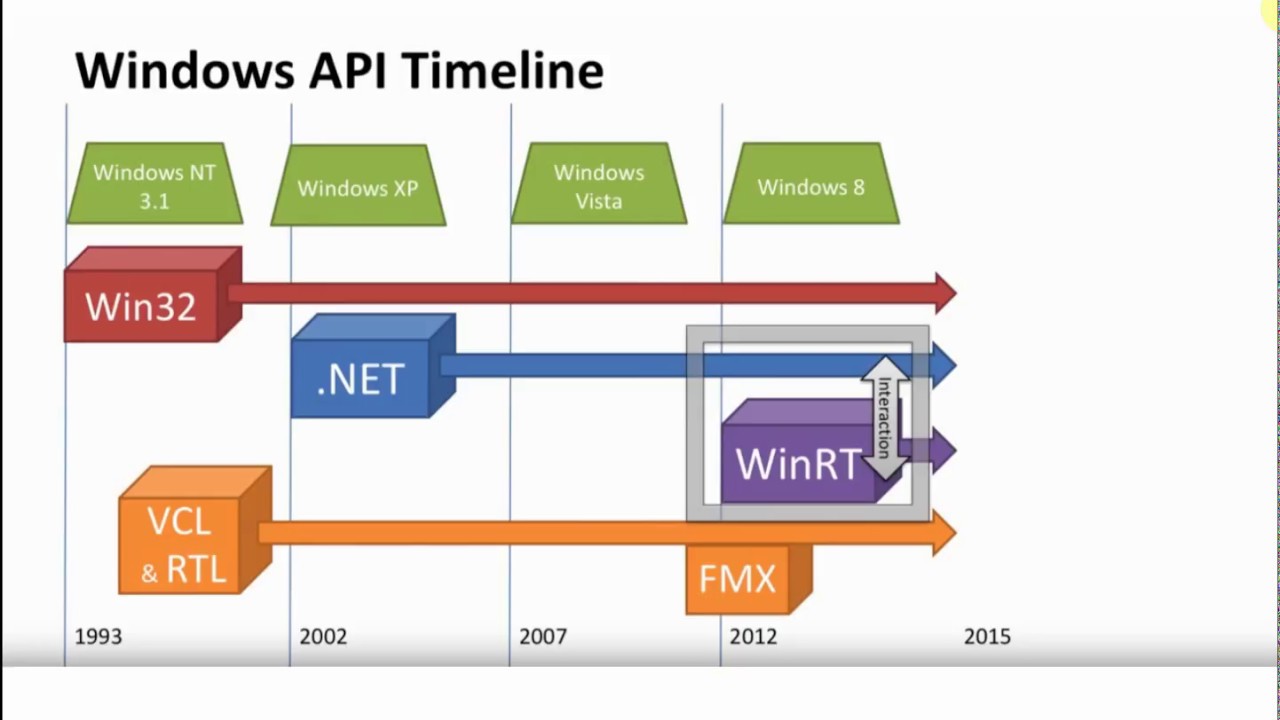 Windows API Timeline

Windows NT 3.1

Windows XP

Windows Vista

Windows 8

Win32

.NET

Interaction

WinRT

VCL & RTL

FMX

1993

2002

2007

2012

2015